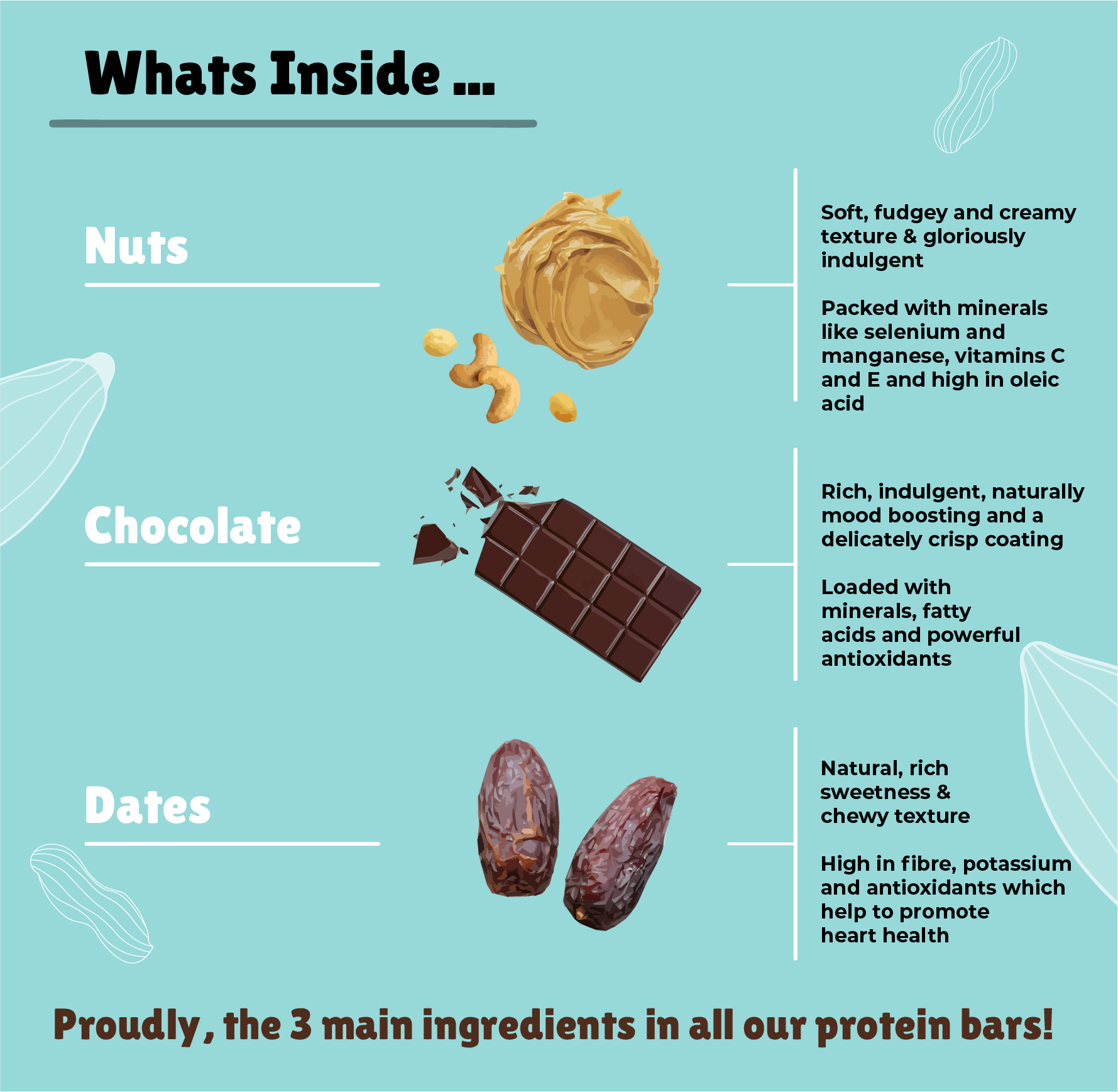 Whats Inside ...

Nuts

Soft, fudgey and creamy texture & gloriously indulgent

Packed with minerals like selenium and manganese, vitamins C and E and high in oleic acid

Chocolate

Rich, indulgent, naturally mood boosting and a delicately crisp coating

Loaded with minerals, fatty acids and powerful antioxidants

Dates

Natural, rich sweetness & chewy texture

High in fibre, potassium and antioxidants which help to promote heart health

Proudly, the 3 main ingredients in all our protein bars!